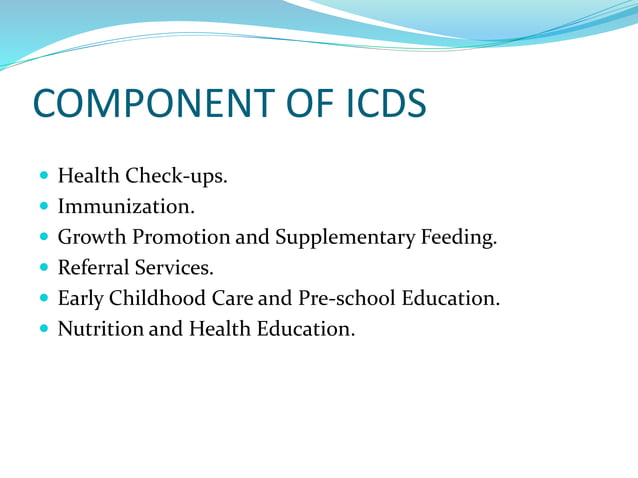 COMPONENT OF ICDS

- Health Check-ups.
- Immunization.
- Growth Promotion and Supplementary Feeding.
- Referral Services.
- Early Childhood Care and Pre-school Education.
- Nutrition and Health Education.